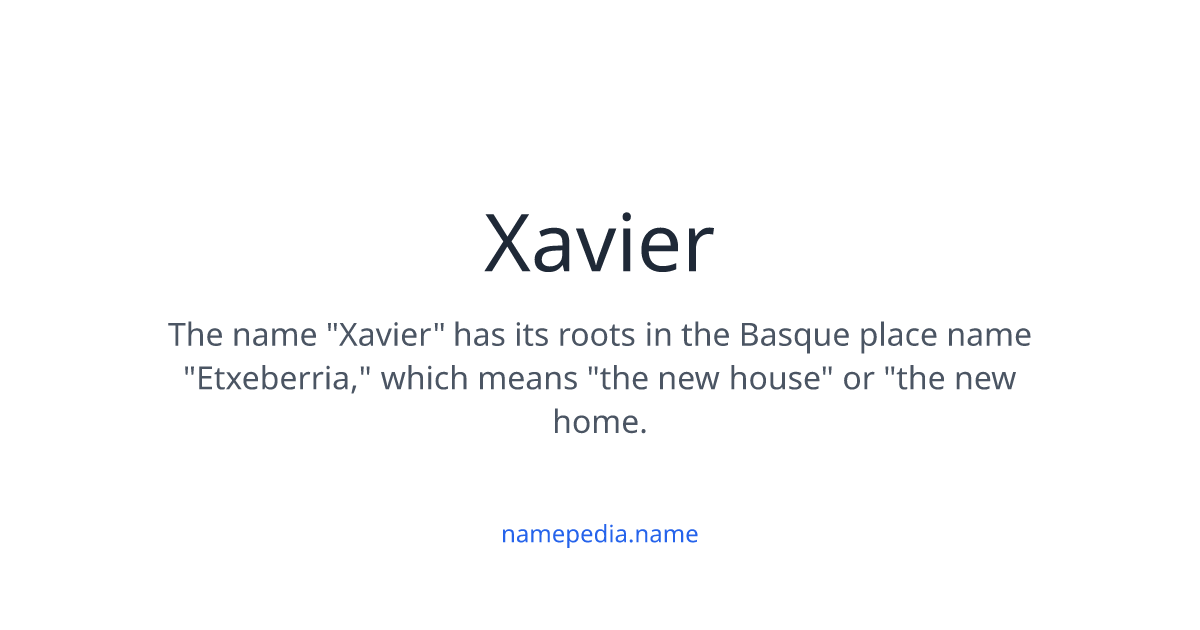 Xavier

The name "Xavier" has its roots in the Basque place name "Etxeberria," which means "the new house" or "the new home.

namepedia.name